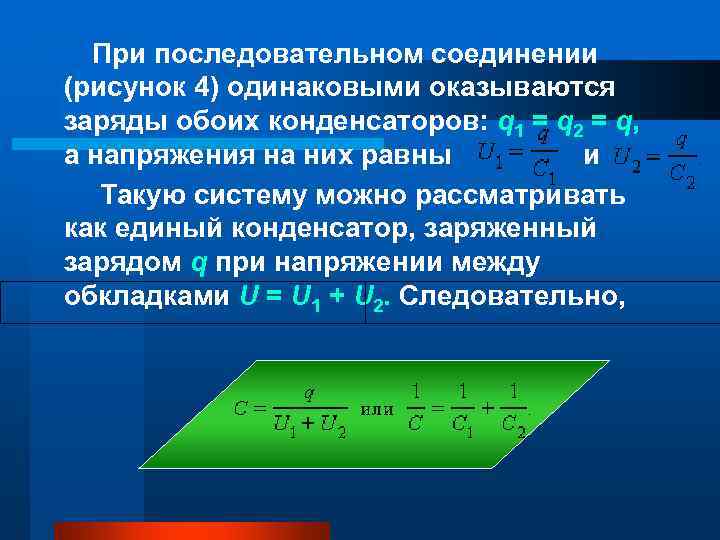 При последовательном соединении (рисунок 4) одинаковыми оказываются заряды обоих конденсаторов: $q_1 = q_2 = q$, а напряжения на них равны $U_1 = \frac{q}{C_1}$ и $U_2 = \frac{q}{C_2}$

Такую систему можно рассматривать как единый конденсатор, заряженный зарядом $q$ при напряжении между обкладками $U = U_1 + U_2$. Следовательно,

$C = \frac{q}{U_1 + U_2}$ или $\frac{1}{C} = \frac{1}{C_1} + \frac{1}{C_2}$.